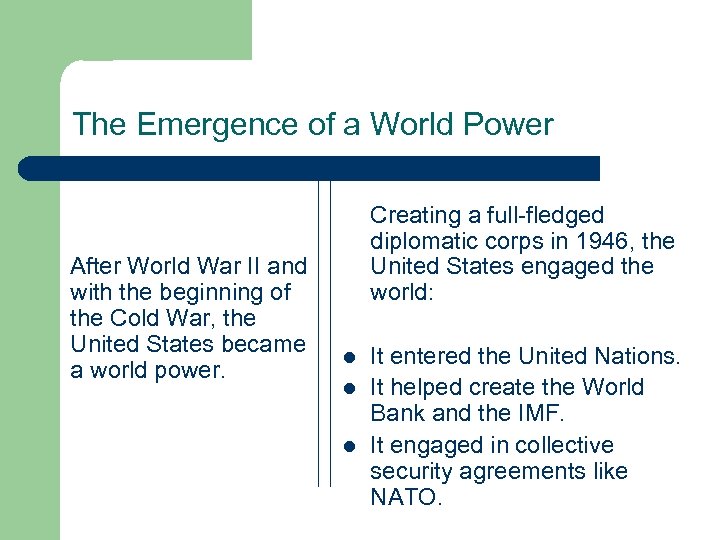 The Emergence of a World Power

After World War II and with the beginning of the Cold War, the United States became a world power.

Creating a full-fledged diplomatic corps in 1946, the United States engaged the world:

- It entered the United Nations.
- It helped create the World Bank and the IMF.
- It engaged in collective security agreements like NATO.